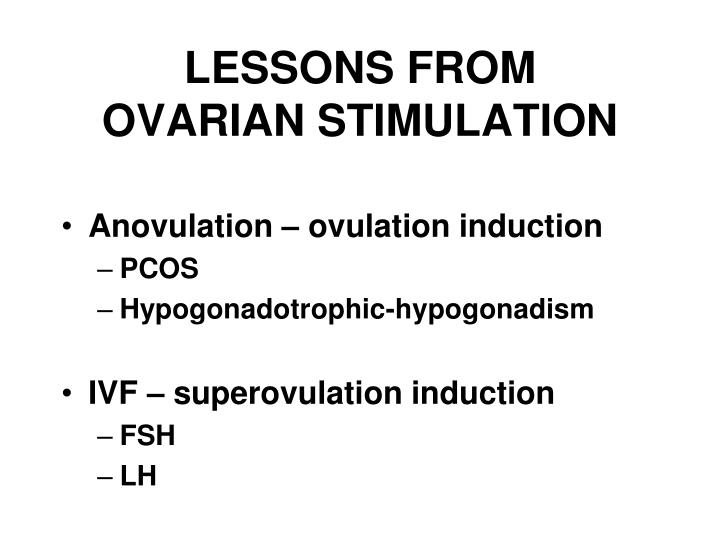 LESSONS FROM OVARIAN STIMULATION

• Anovulation – ovulation induction
– PCOS
– Hypogonadotrophic-hypogonadism

• IVF – superovulation induction
– FSH
– LH